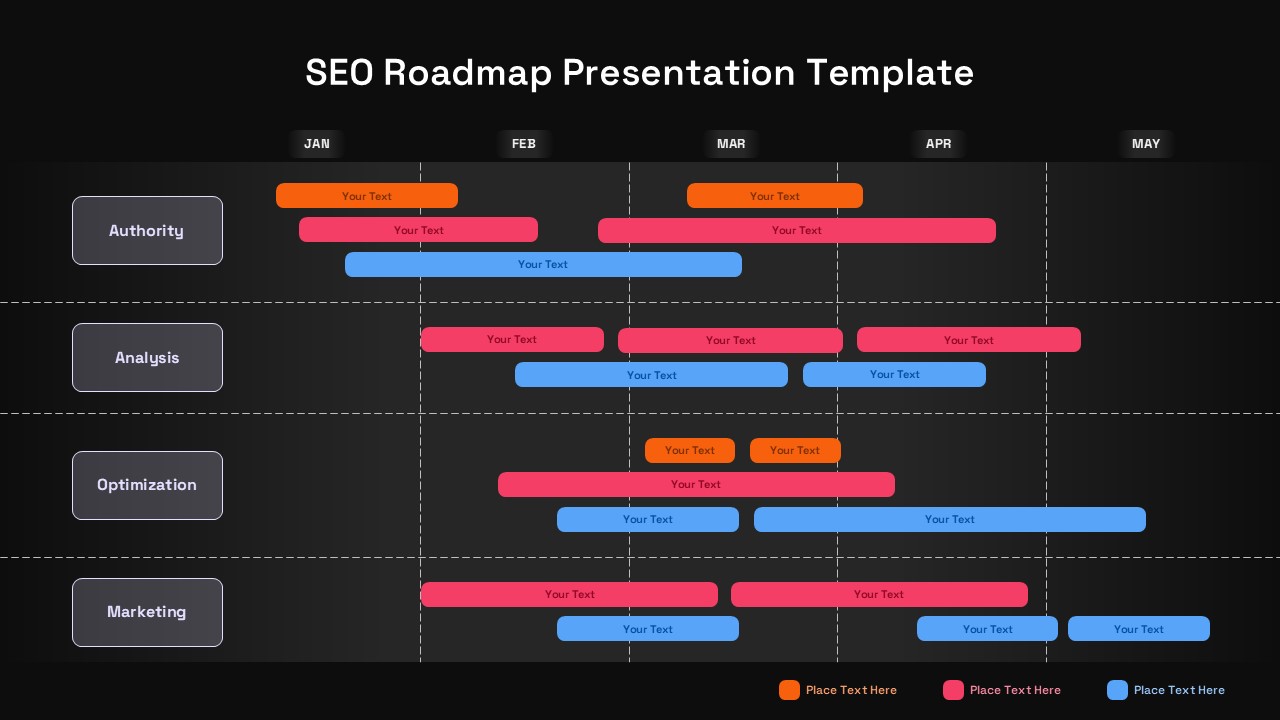 SEO Roadmap Presentation Template

JAN FEB MAR APR MAY

Authority
Your Text
Your Text
Your Text
Your Text
Your Text

Analysis
Your Text
Your Text
Your Text
Your Text
Your Text

Optimization
Your Text
Your Text
Your Text
Your Text
Your Text

Marketing
Your Text
Your Text
Your Text
Your Text
Your Text

Place Text Here
Place Text Here
Place Text Here